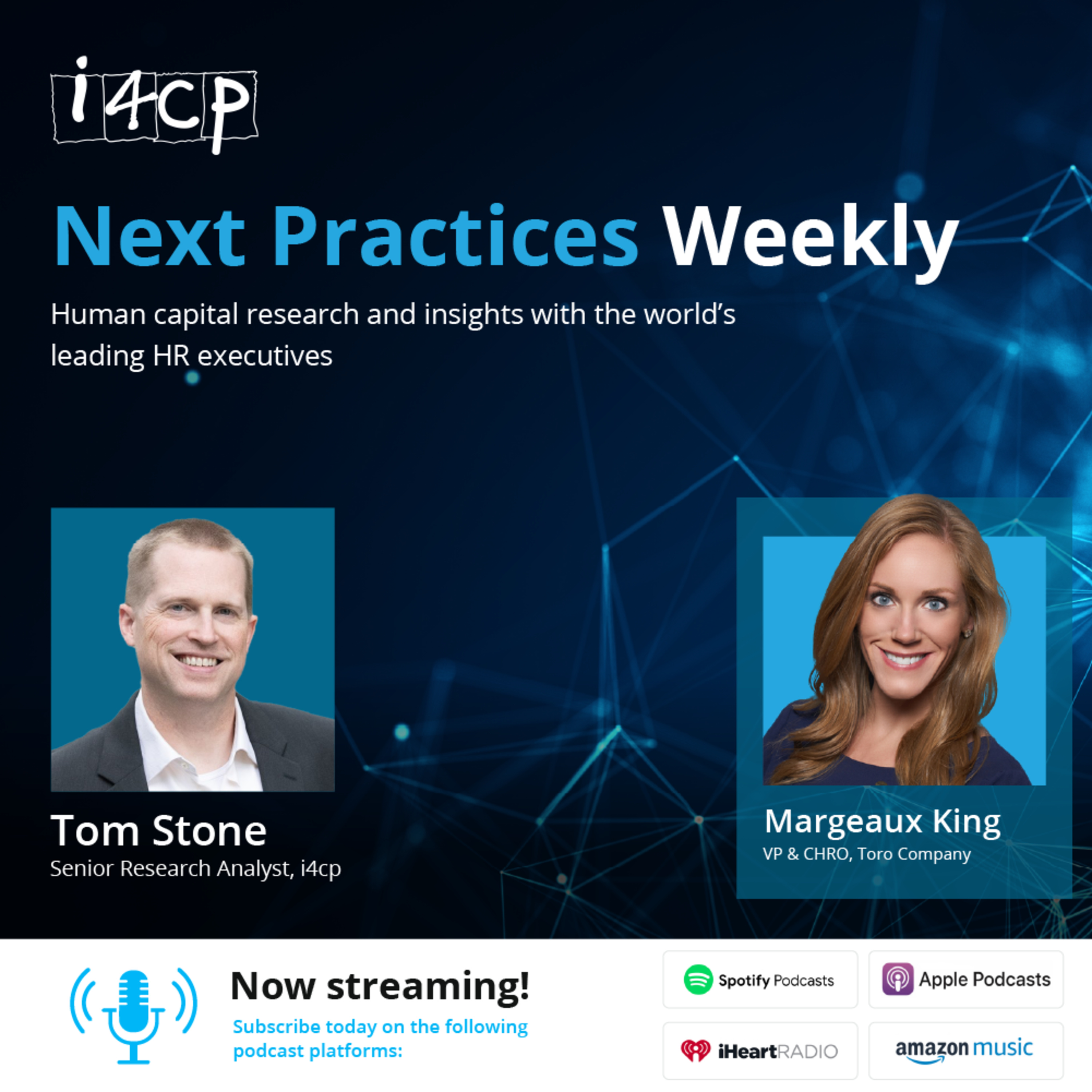 i4cp

Next Practices Weekly

Human capital research and insights with the world's leading HR executives

Tom Stone
Senior Research Analyst, i4cp

Margeaux King
VP & CHRO, Toro Company

Now streaming!
Subscribe today on the following podcast platforms:

Spotify Podcasts

Apple Podcasts

iHeartRADIO

amazon music